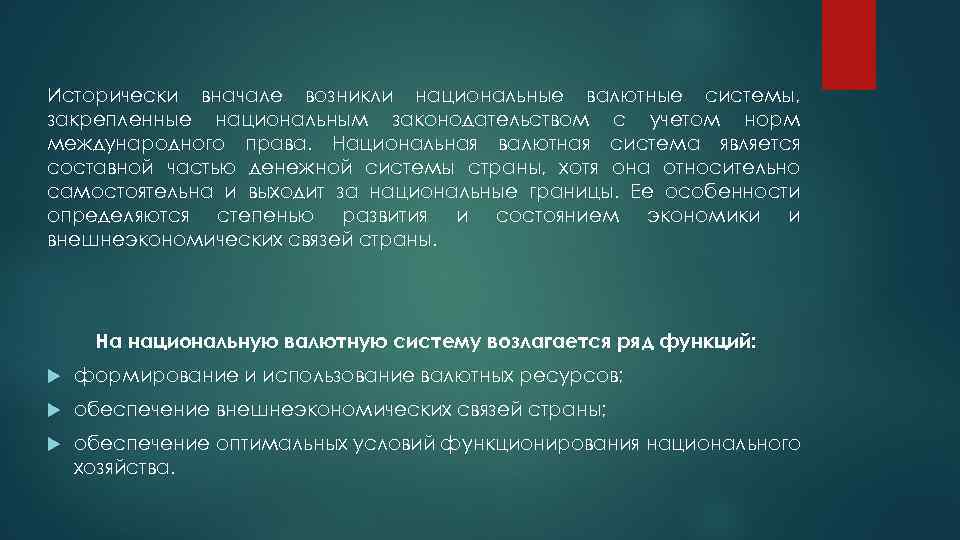 Исторически вначале возникли национальные валютные системы, закрепленные национальным законодательством с учетом норм международного права. Национальная валютная система является составной частью денежной системы страны, хотя она относительно самостоятельна и выходит за национальные границы. Ее особенности определяются степенью развития и состоянием экономики и внешнеэкономических связей страны.

На национальную валютную систему возлагается ряд функций:

формирование и использование валютных ресурсов;

обеспечение внешнеэкономических связей страны;

обеспечение оптимальных условий функционирования национального хозяйства.